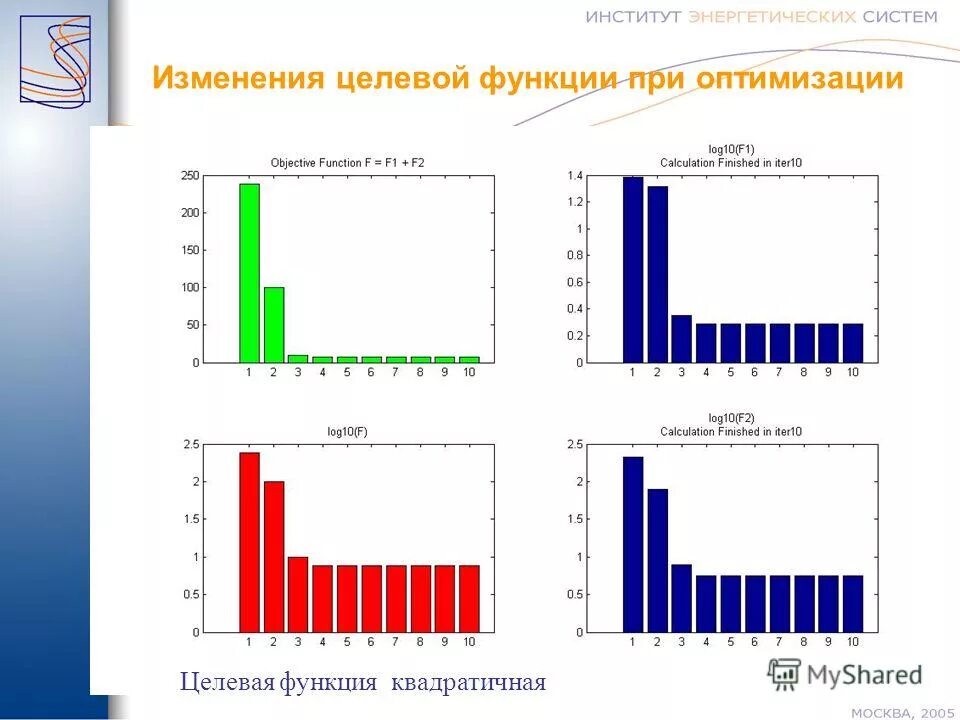 ИНСТИТУТ ЭНЕРГЕТИЧЕСКИХ СИСТЕМ

Изменения целевой функции при оптимизации

Objective Function F = F1 + F2

250
200
150
100
50
0
1 2 3 4 5 6 7 8 9 10

log10(F1)
Calculation Finished in iter10

1.4
1.2
1
0.8
0.6
0.4
0.2
0
1 2 3 4 5 6 7 8 9 10

log10(F)

2.5
2
1.5
1
0.5
0
1 2 3 4 5 6 7 8 9 10

log10(F2)
Calculation Finished in iter10

2.5
2
1.5
1
0.5
0
1 2 3 4 5 6 7 8 9 10

Целевая функция квадратичная

MyShared

МОСКВА, 2005